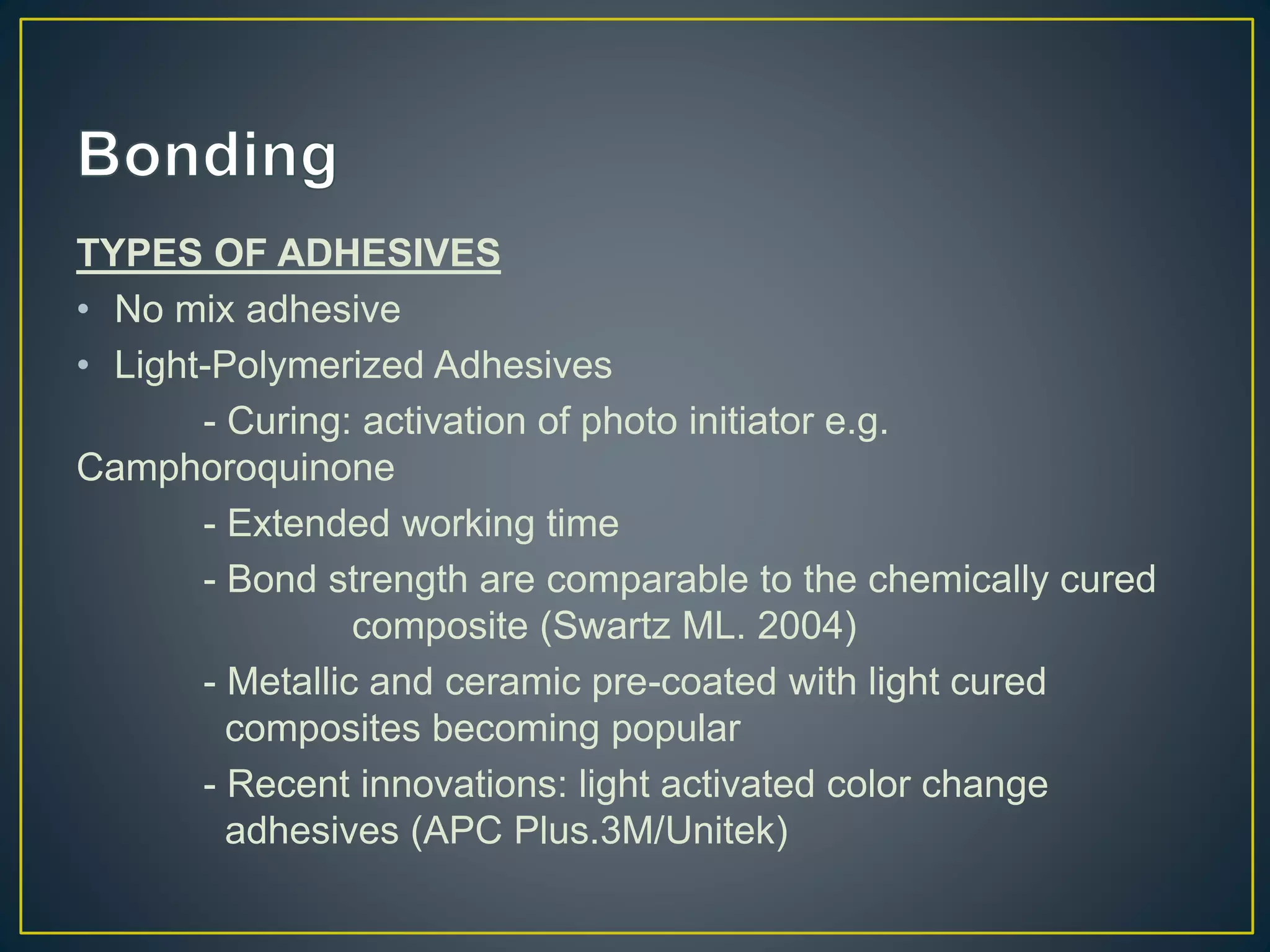 Bonding

TYPES OF ADHESIVES

• No mix adhesive
• Light-Polymerized Adhesives

- Curing: activation of photo initiator e.g. Camphoroquinone

- Extended working time

- Bond strength are comparable to the chemically cured composite (Swartz ML. 2004)

- Metallic and ceramic pre-coated with light cured composites becoming popular

- Recent innovations: light activated color change adhesives (APC Plus.3M/Unitek)